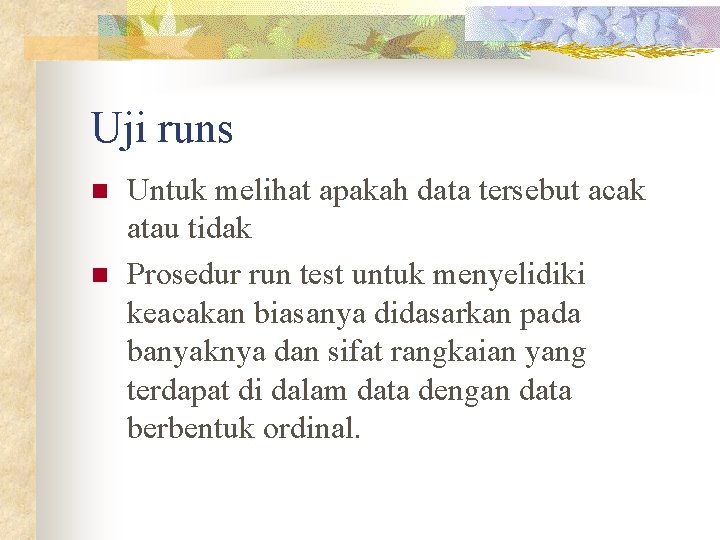 Uji runs

Untuk melihat apakah data tersebut acak atau tidak

Prosedur run test untuk menyelidiki keacakan biasanya didasarkan pada banyaknya dan sifat rangkaian yang terdapat di dalam data dengan data berbentuk ordinal.